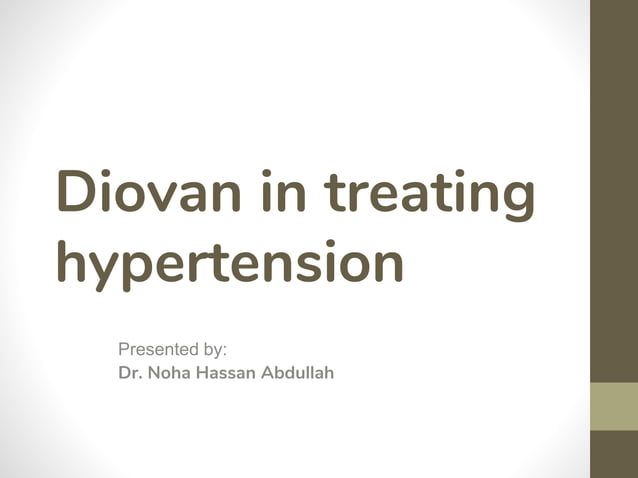 Diovan in treating hypertension

Presented by:
Dr. Noha Hassan Abdullah